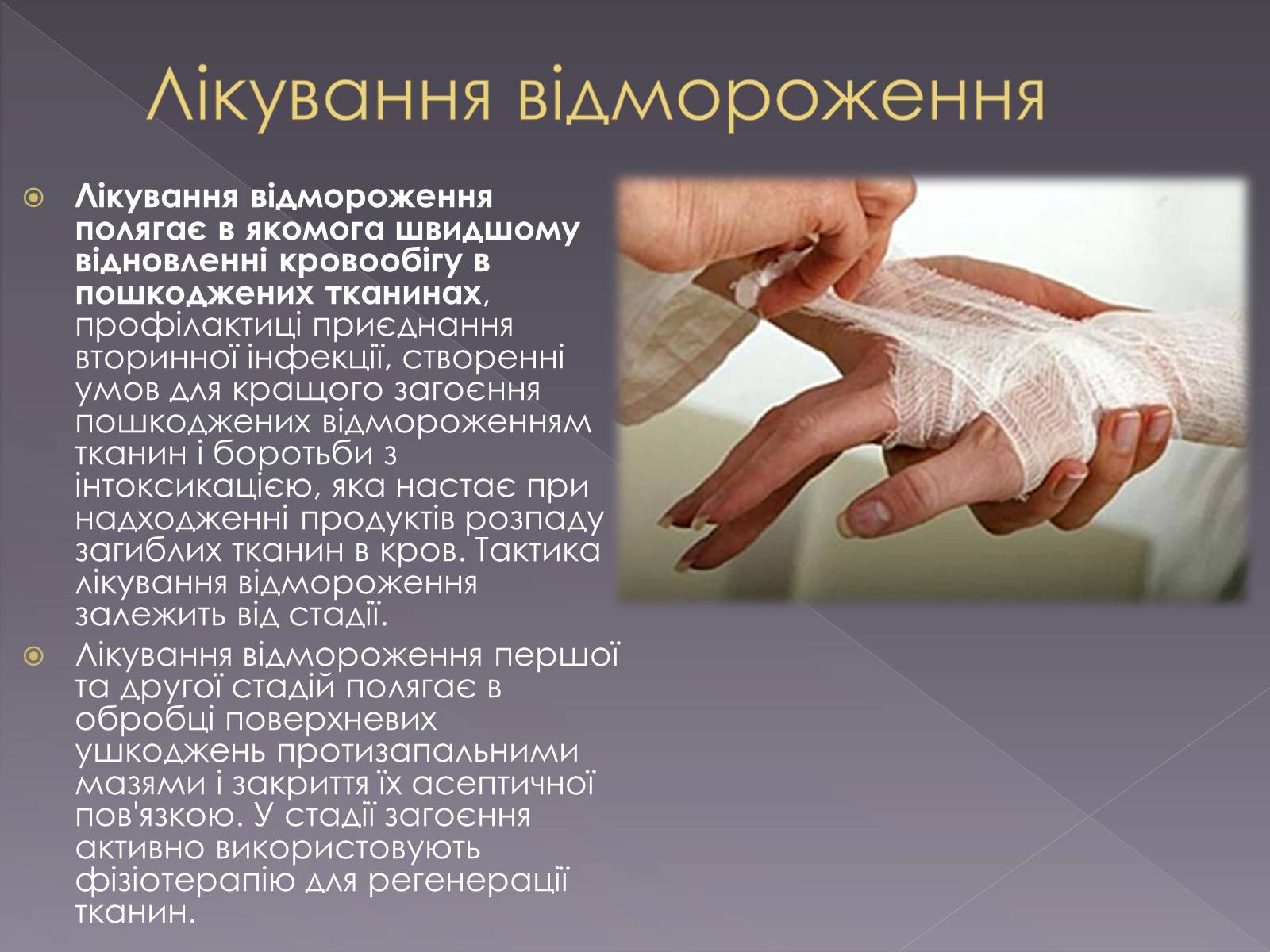 Лікування відмороження

Лікування відмороження полягає в якомога швидшому відновленні кровообігу в пошкоджених тканинах, профілактиці приєднання вторинної інфекції, створенні умов для кращого загоєння пошкоджених відмороженням тканин і боротьби з інтоксикацією, яка настає при надходженні продуктів розпаду загиблих тканин в кров. Тактика лікування відмороження залежить від стадії.

Лікування відмороження першої та другої стадій полягає в обробці поверхневих ушкоджень протизапальними мазями і закриття їх асептичної пов'язкою. У стадії загоєння активно використовують фізіотерапію для регенерації тканин.